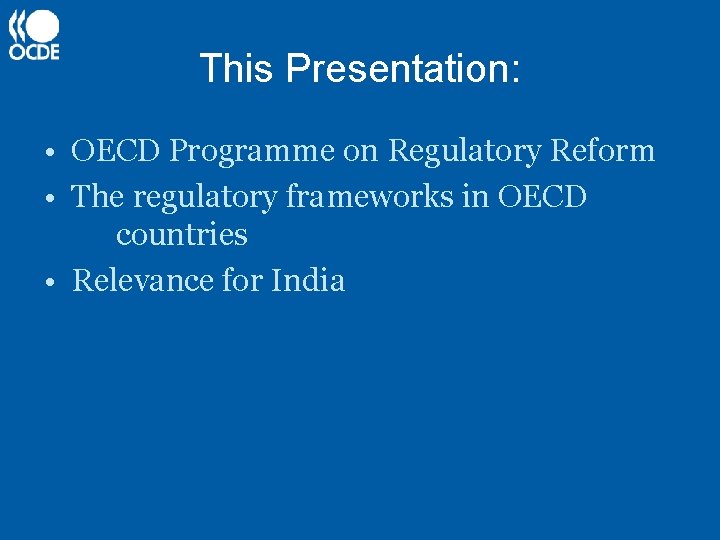 OCDE

This Presentation:

• OECD Programme on Regulatory Reform
• The regulatory frameworks in OECD countries
• Relevance for India